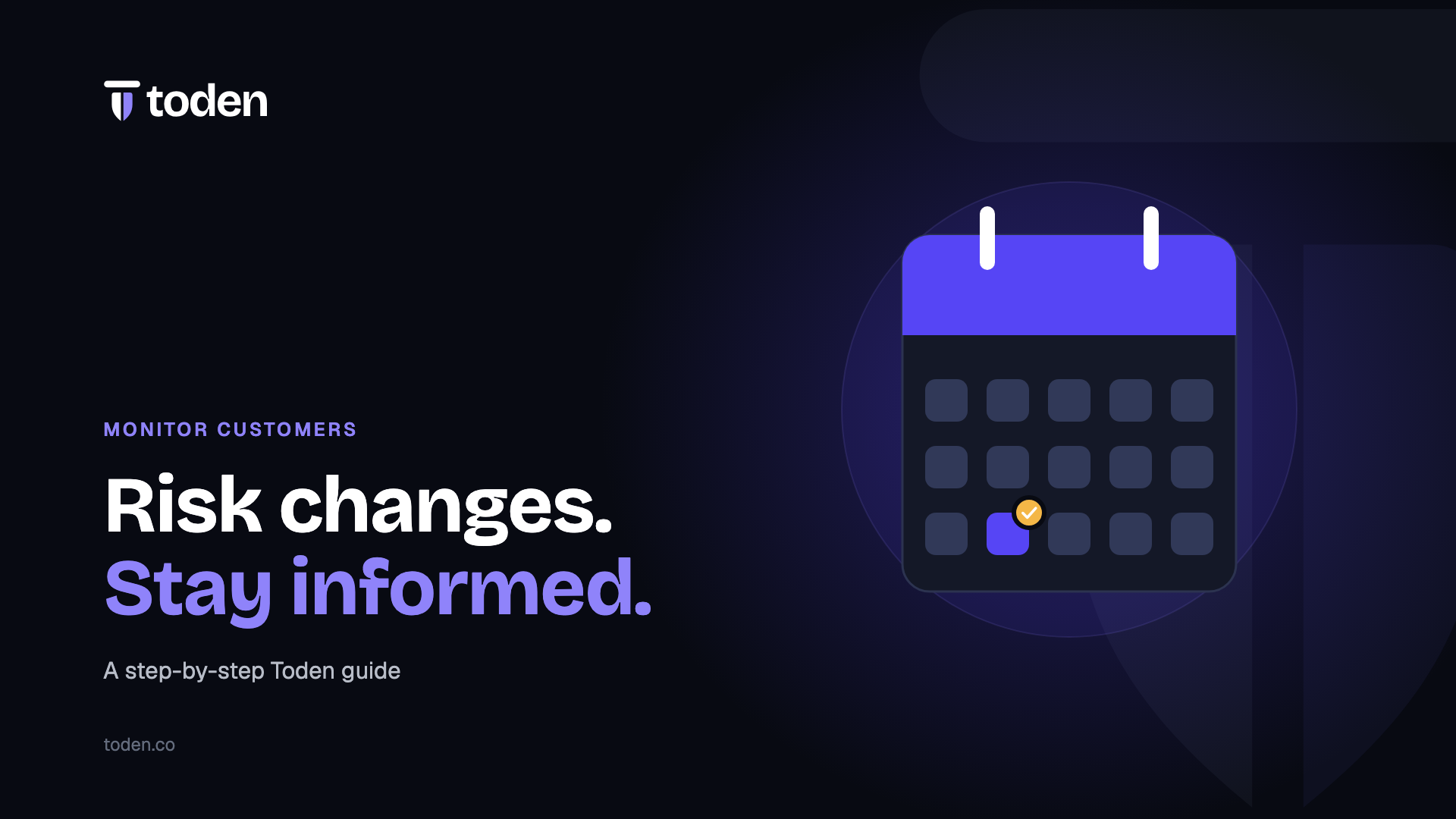 toden

MONITOR CUSTOMERS

Risk changes.
Stay informed.

A step-by-step Toden guide

toden.co